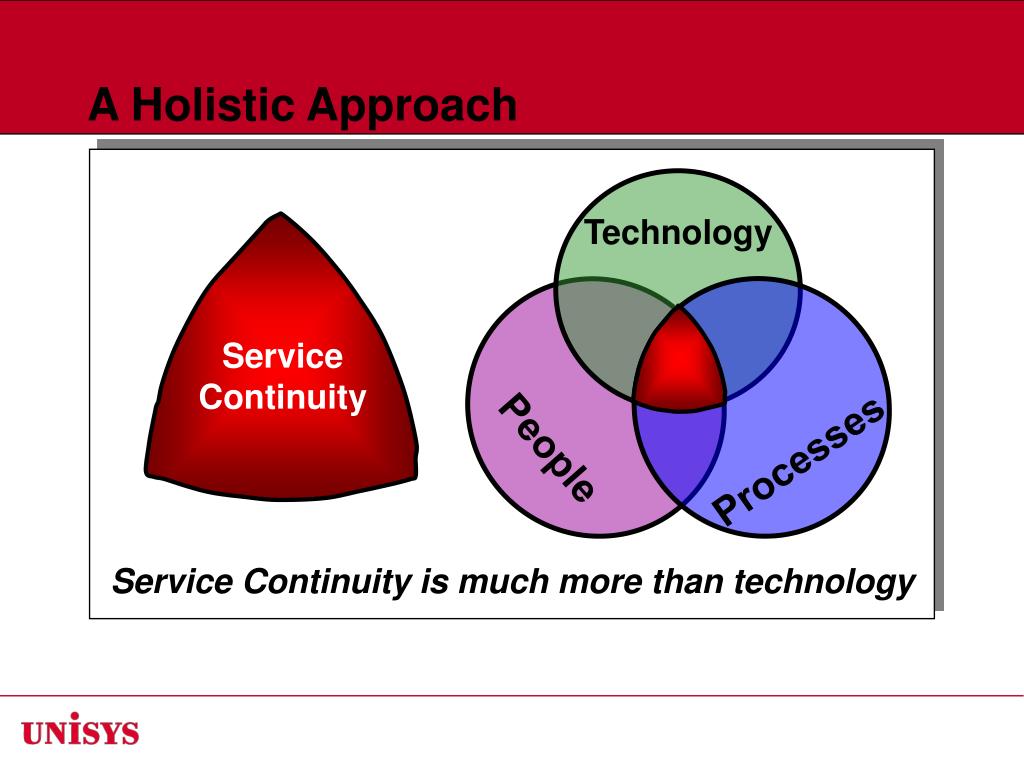 A Holistic Approach

Service Continuity

Technology

People

Processes

Service Continuity is much more than technology

UNISYS